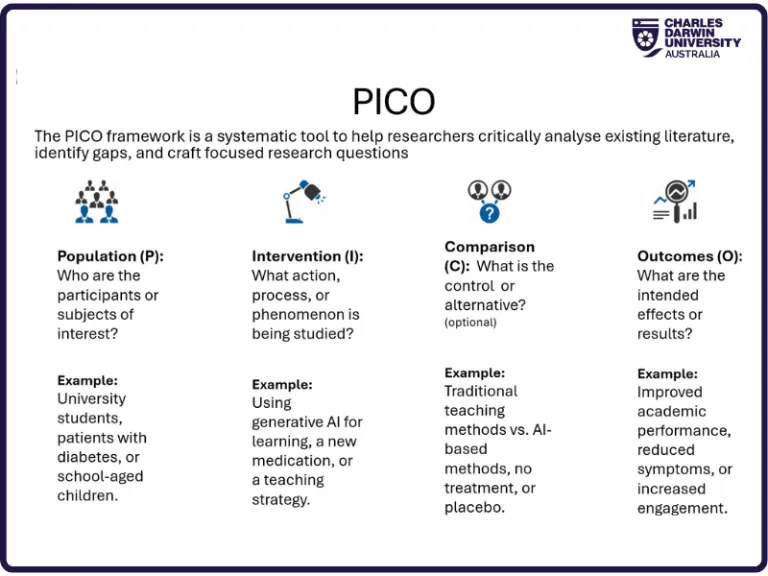 CHARLES DARWIN UNIVERSITY AUSTRALIA

PICO

The PICO framework is a systematic tool to help researchers critically analyse existing literature, identify gaps, and craft focused research questions

Population (P): Who are the participants or subjects of interest?

Example: University students, patients with diabetes, or school-aged children.

Intervention (I): What action, process, or phenomenon is being studied?

Example: Using generative AI for learning, a new medication, or a teaching strategy.

Comparison (C): What is the control or alternative? (optional)

Example: Traditional teaching methods vs. AI-based methods, no treatment, or placebo.

Outcomes (O): What are the intended effects or results?

Example: Improved academic performance, reduced symptoms, or increased engagement.